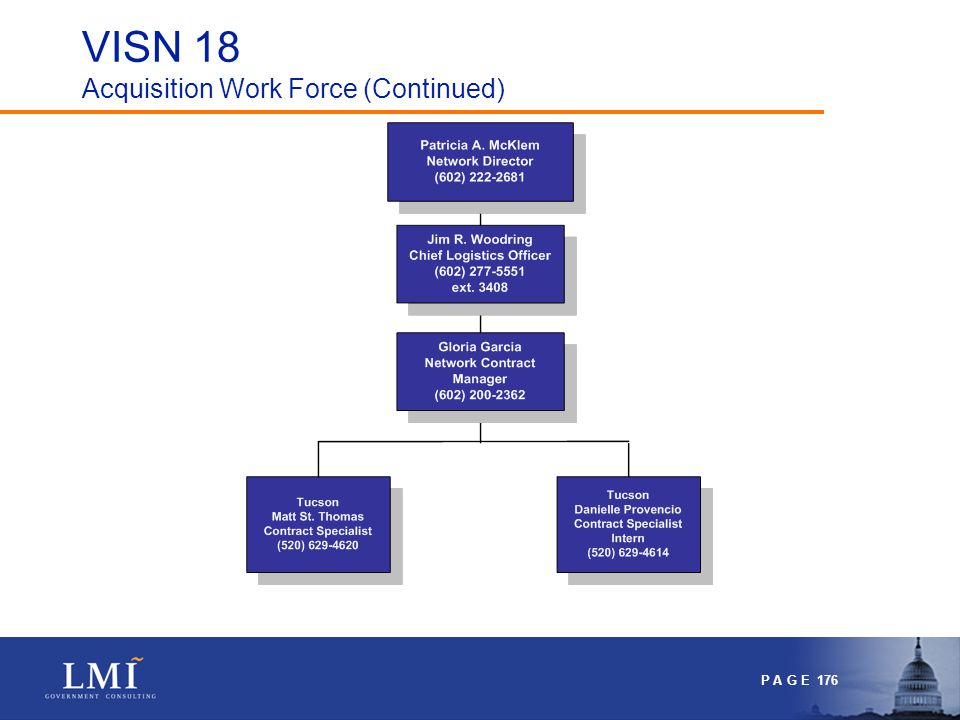 VISN 18
Acquisition Work Force (Continued)

Patricia A. McKlem
Network Director
(602) 222-2681

Jim R. Woodring
Chief Logistics Officer
(602) 277-5551
ext. 3408

Gloria Garcia
Network Contract Manager
(602) 200-2362

Tucson
Matt St. Thomas
Contract Specialist
(520) 629-4620

Tucson
Danielle Provencio
Contract Specialist Intern
(520) 629-4614

LMI
GOVERNMENT CONSULTING

PAGE 176